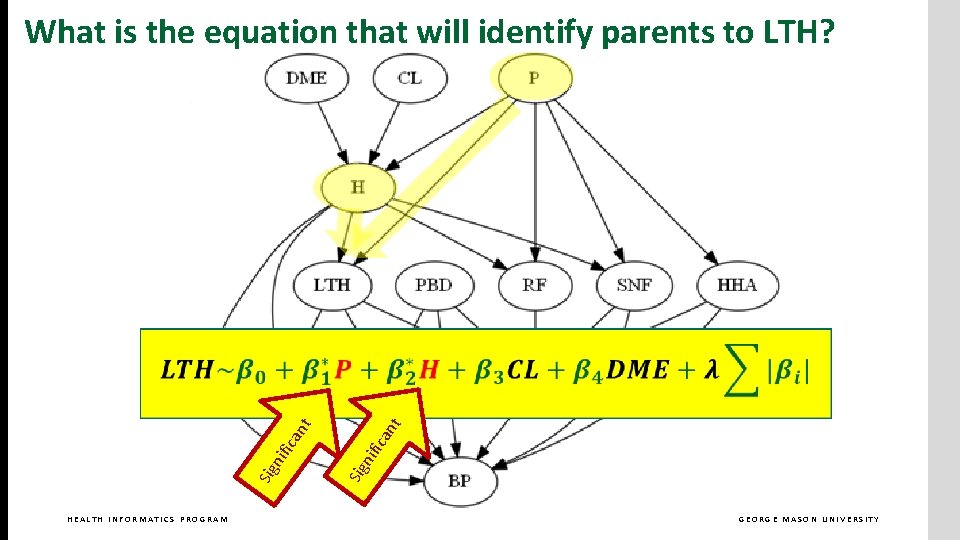 What is the equation that will identify parents to LTH?

DME
CL
P
H
LTH
PBD
RF
SNF
HHA

$LTH \sim \beta_0 + \beta_1^* P + \beta_2^* H + \beta_3 CL + \beta_4 DME + \lambda \sum |\beta_i|$

Significant
Significant

BP

HEALTH INFORMATICS PROGRAM
GEORGE MASON UNIVERSITY